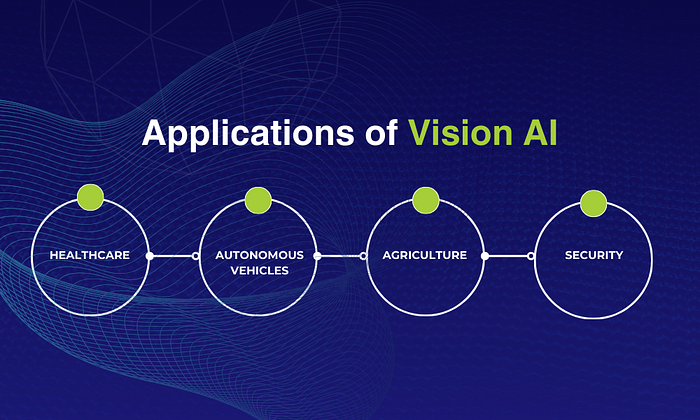 Applications of Vision AI

HEALTHCARE

AUTONOMOUS VEHICLES

AGRICULTURE

SECURITY